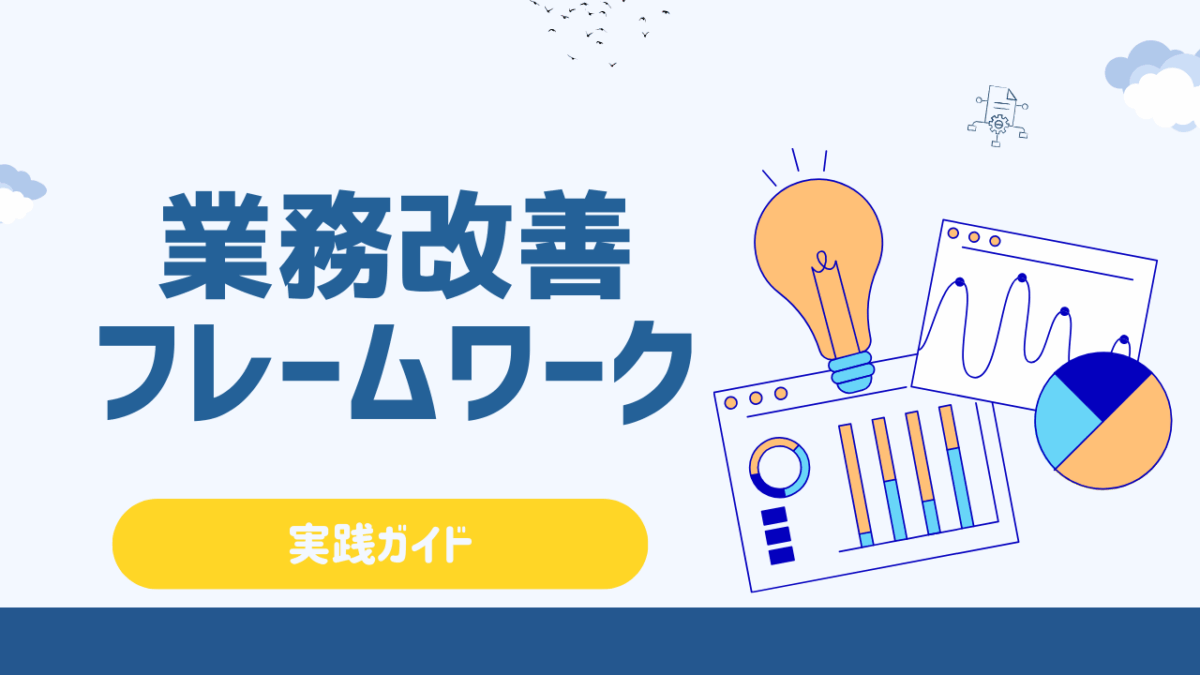 業務改善
フレームワーク

実践ガイド